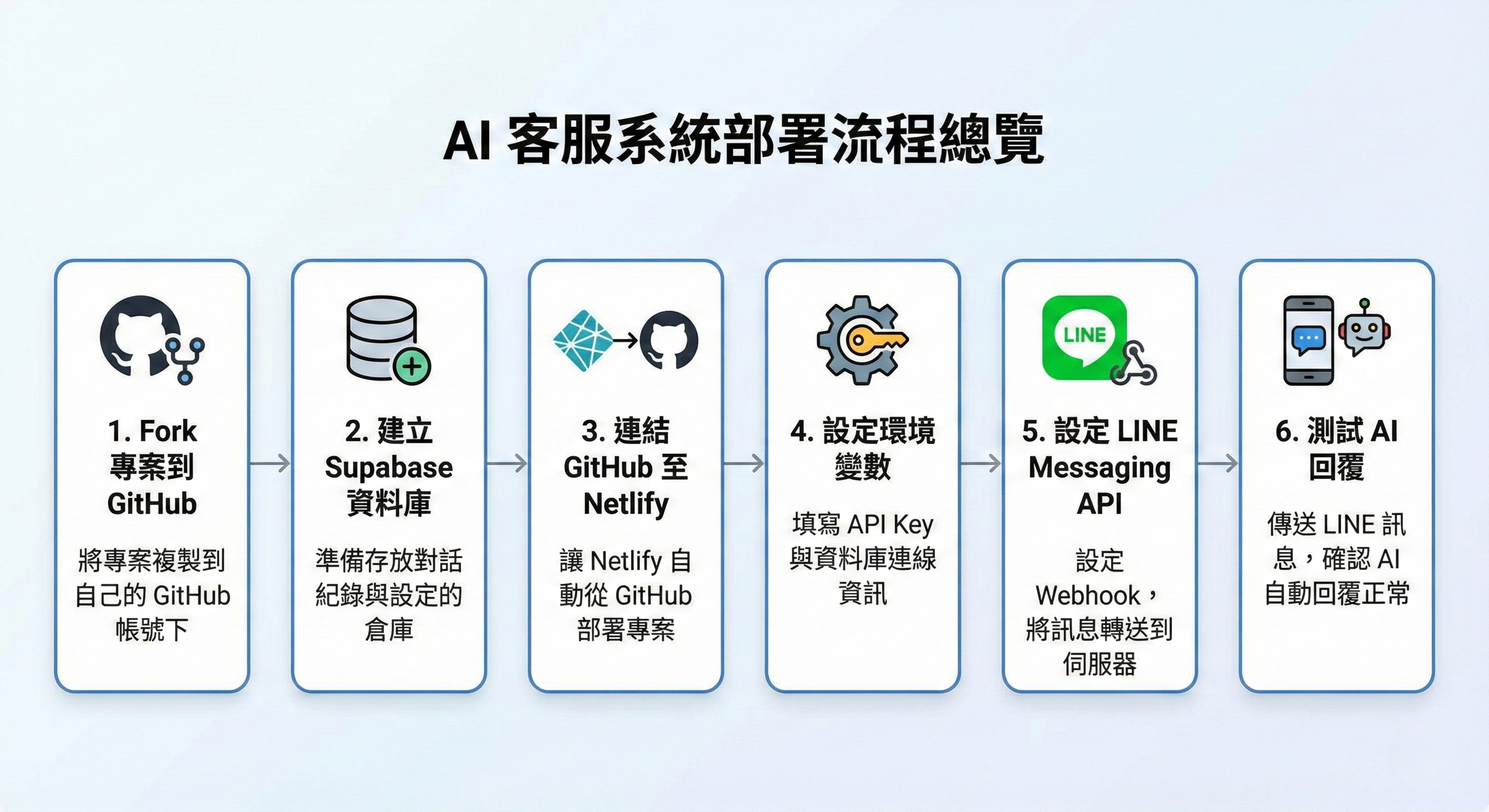 AI 客服系統部署流程總覽

1. Fork 專案到 GitHub

將專案複製到自己的 GitHub 帳號下

2. 建立 Supabase 資料庫

準備存放對話紀錄與設定的倉庫

3. 連結 GitHub 至 Netlify

讓 Netlify 自動從 GitHub 部署專案

4. 設定環境變數

填寫 API Key 與資料庫連線資訊

LINE

5. 設定 LINE Messaging API

設定 Webhook，將訊息轉送到伺服器

6. 測試 AI 回覆

傳送 LINE 訊息，確認 AI 自動回覆正常